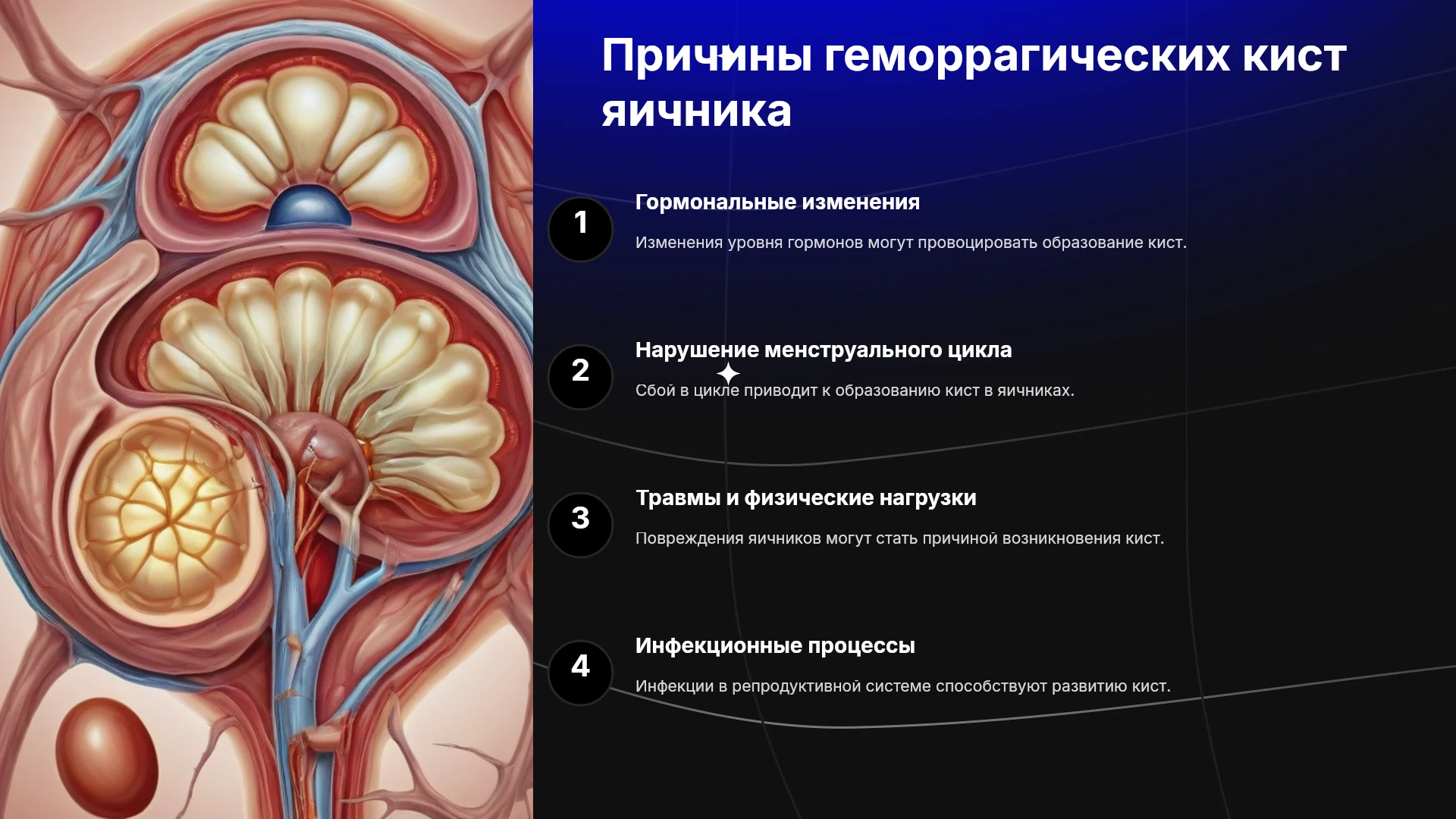 Причины геморрагических кист яичника

1

Гормональные изменения

Изменения уровня гормонов могут провоцировать образование кист.

2

Нарушение менструального цикла

Сбой в цикле приводит к образованию кист в яичниках.

3

Травмы и физические нагрузки

Повреждения яичников могут стать причиной возникновения кист.

4

Инфекционные процессы

Инфекции в репродуктивной системе способствуют развитию кист.